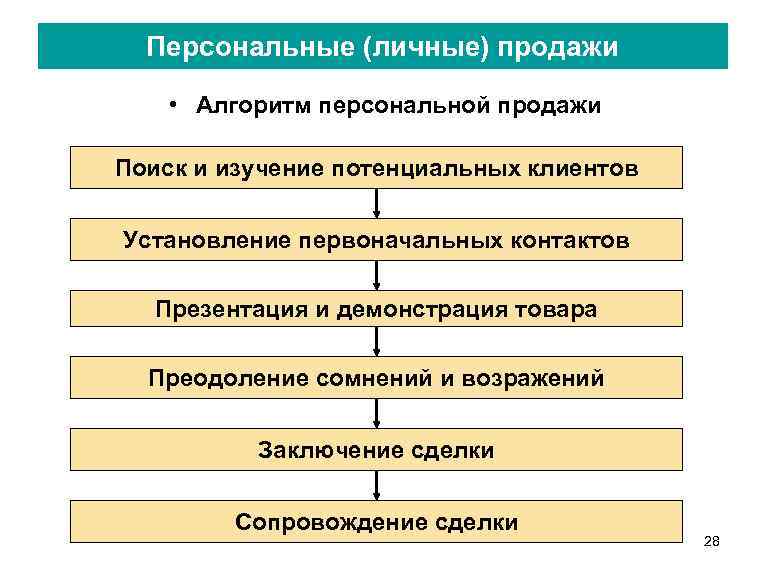 Персональные (личные) продажи

• Алгоритм персональной продажи

Поиск и изучение потенциальных клиентов

Установление первоначальных контактов

Презентация и демонстрация товара

Преодоление сомнений и возражений

Заключение сделки

Сопровождение сделки

28